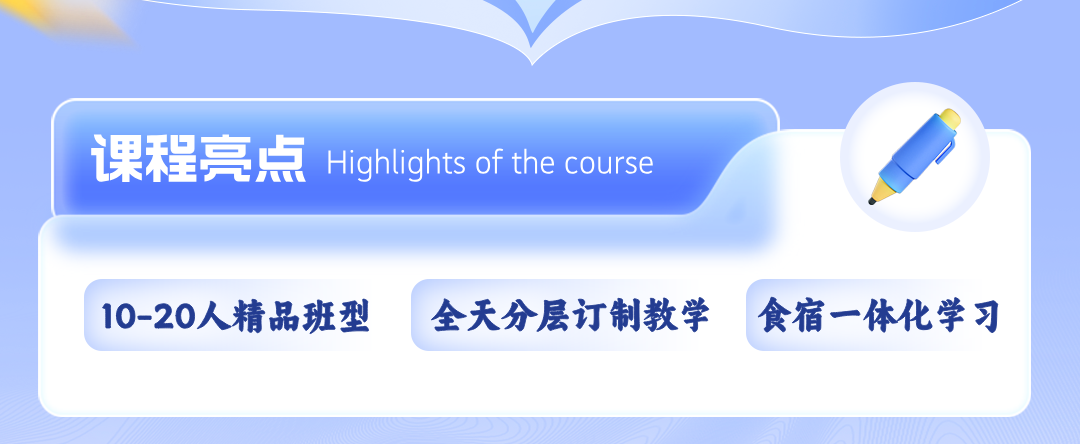 课程亮点 Highlights of the course

10-20人精品班型

全天分层订制教学

食宿一体化学习